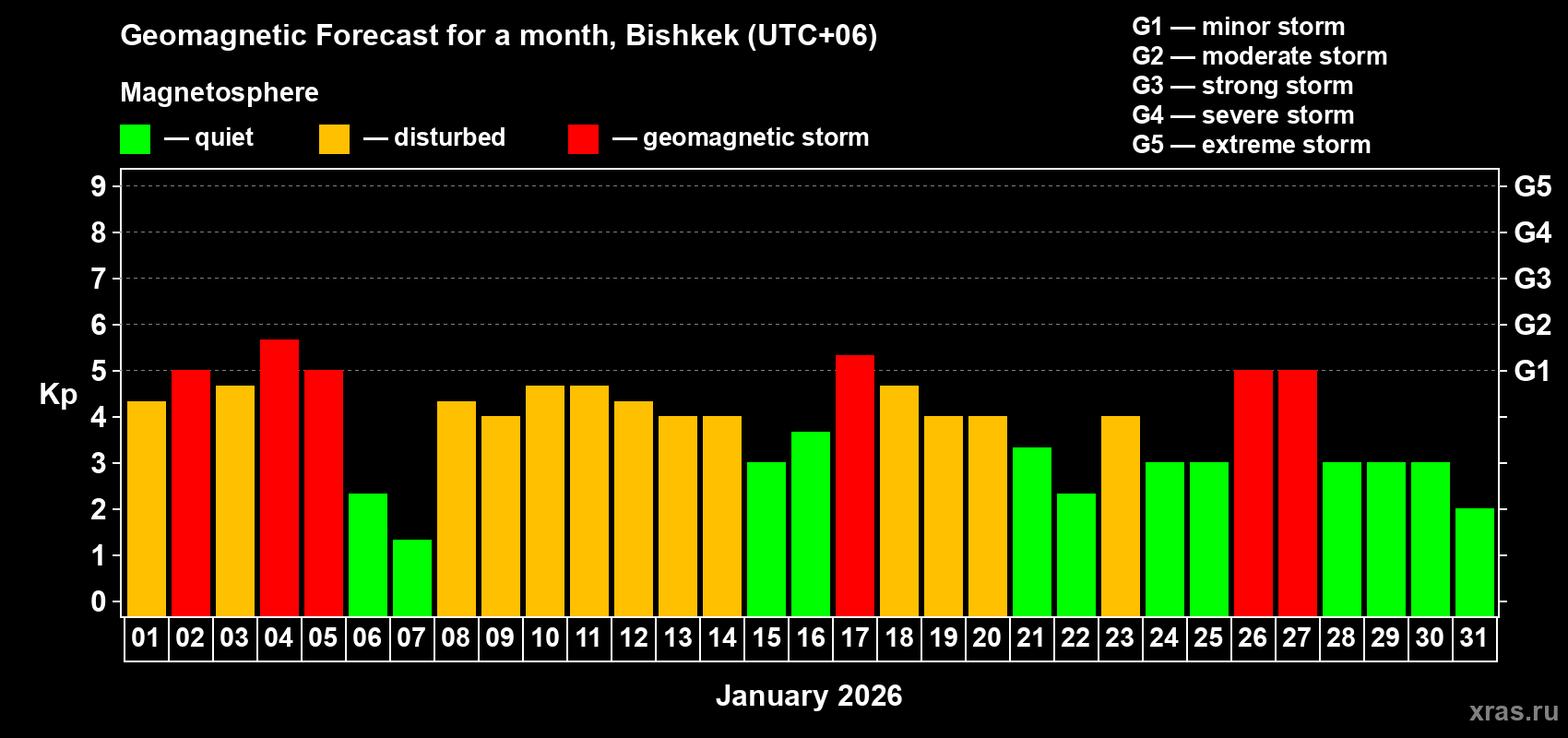 Geomagnetic Forecast for a month, Bishkek (UTC+06)

Magnetosphere

— quiet — disturbed — geomagnetic storm

G1 — minor storm
G2 — moderate storm
G3 — strong storm
G4 — severe storm
G5 — extreme storm

Kp

9 8 7 6 5 4 3 2 1 0

G5 G4 G3 G2 G1

01 02 03 04 05 06 07 08 09 10 11 12 13 14 15 16 17 18 19 20 21 22 23 24 25 26 27 28 29 30 31

January 2026

xras.ru